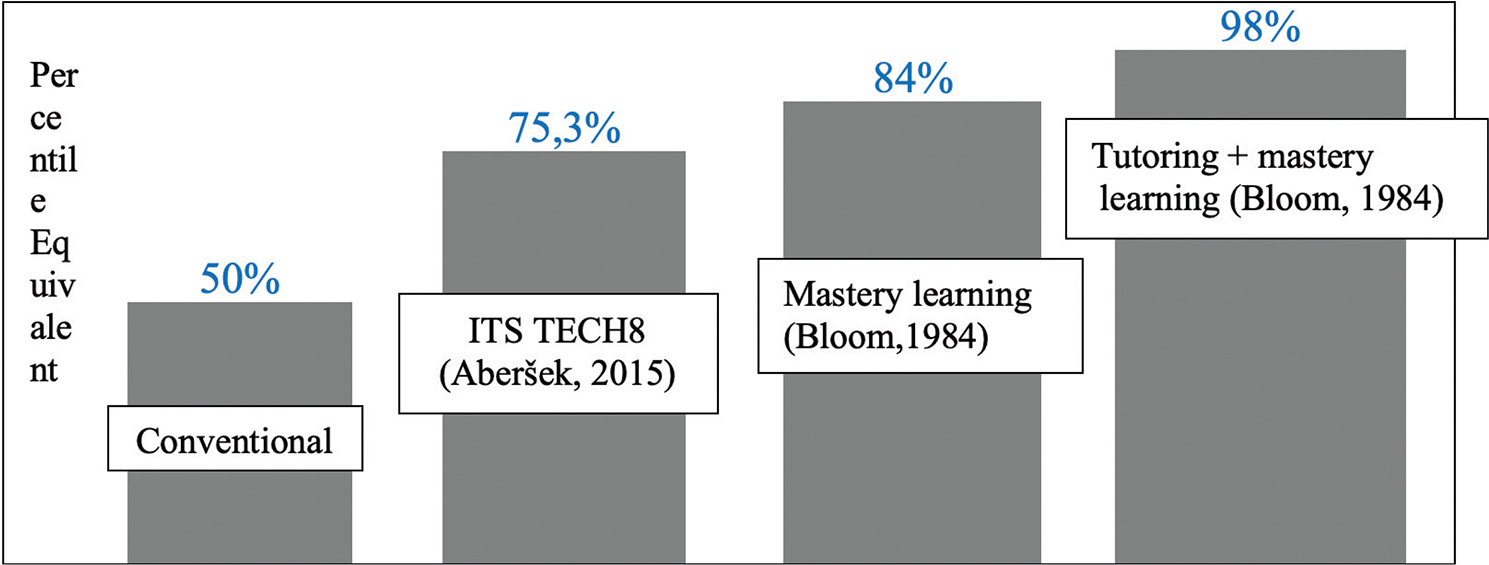 Percentile Equivalent

50%

Conventional

75,3%

ITS TECH8 (Aberšek, 2015)

84%

Mastery learning (Bloom,1984)

98%

Tutoring + mastery learning (Bloom, 1984)